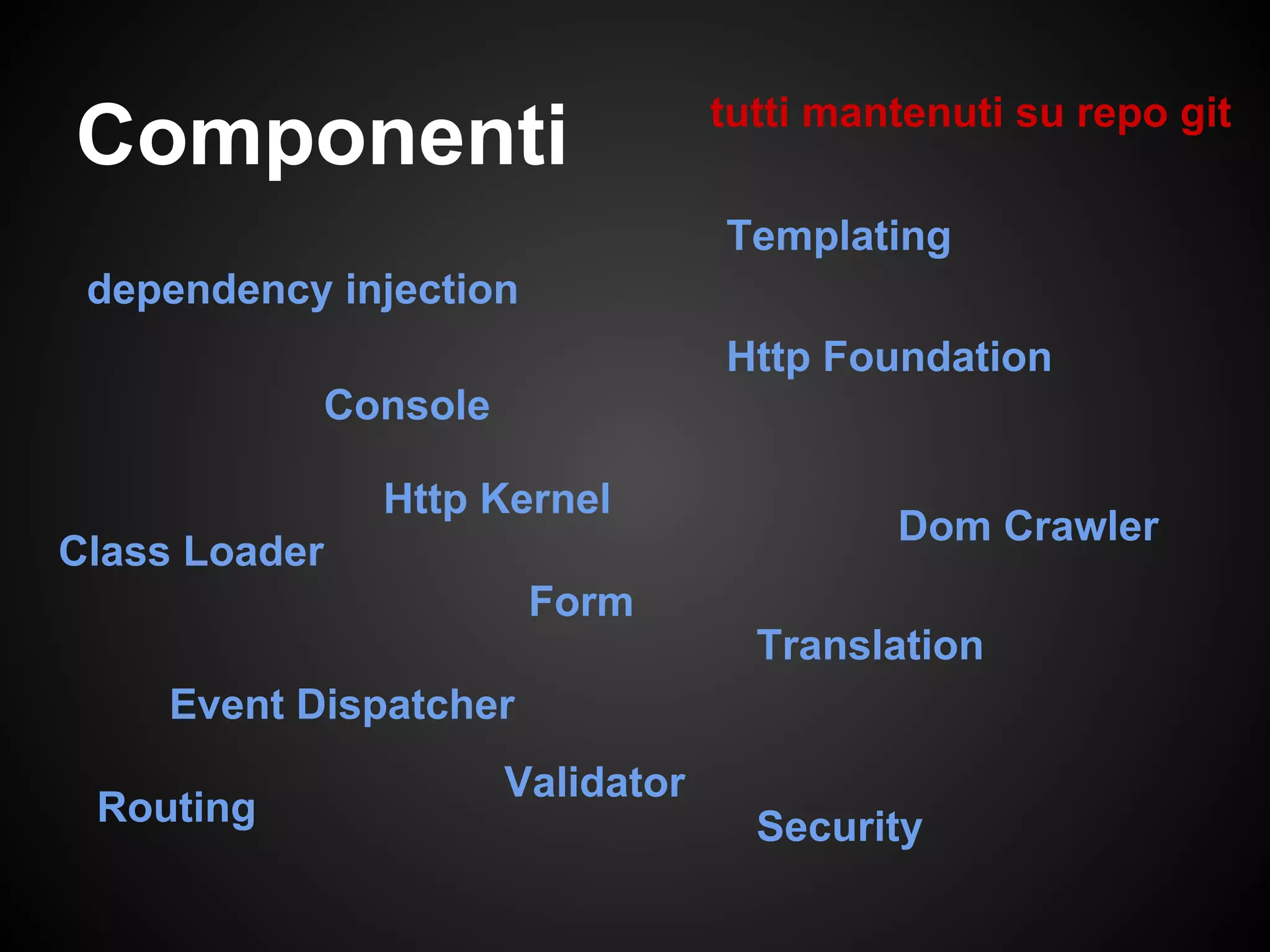 Componenti

tutti mantenuti su repo git

Templating

dependency injection

Http Foundation

Console

Http Kernel

Dom Crawler

Class Loader

Form

Translation

Event Dispatcher

Validator

Routing

Security